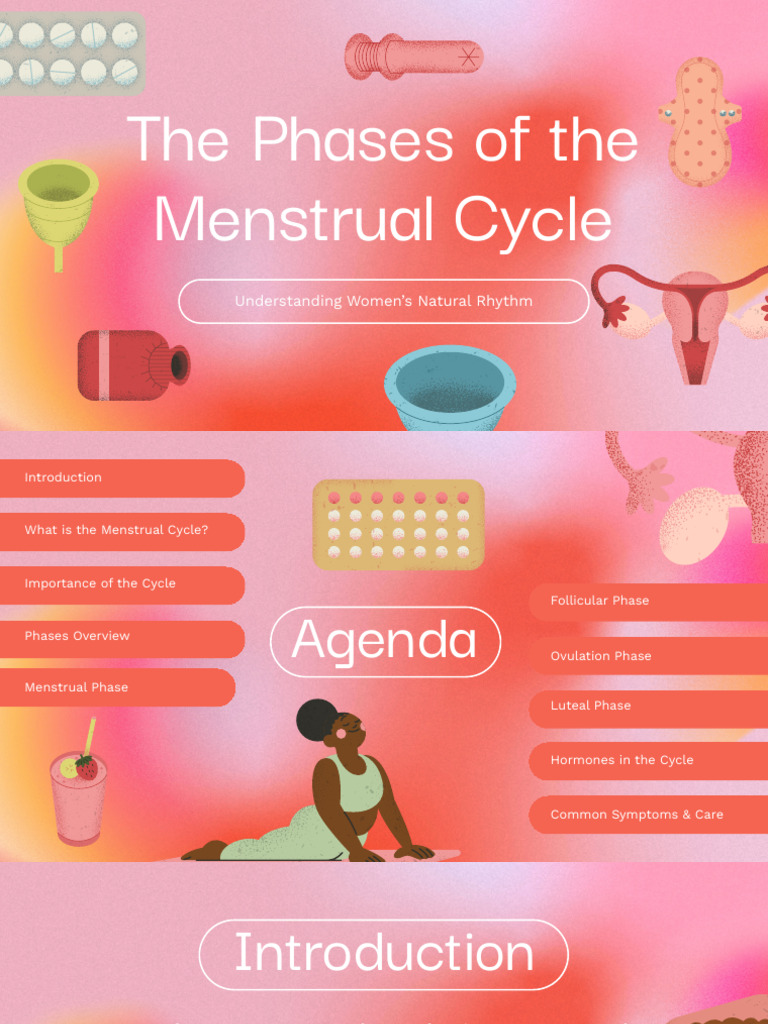 The Phases of the Menstrual Cycle

Understanding Women's Natural Rhythm

Introduction

What is the Menstrual Cycle?

Importance of the Cycle

Phases Overview

Menstrual Phase

Agenda

Follicular Phase

Ovulation Phase

Luteal Phase

Hormones in the Cycle

Common Symptoms & Care

Introduction